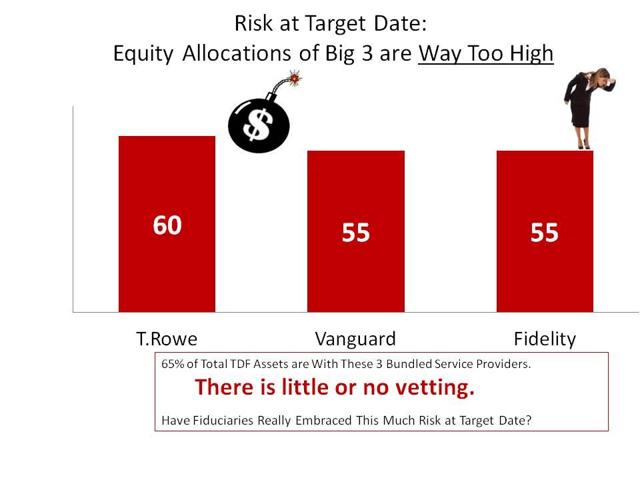 Risk at Target Date:
Equity Allocations of Big 3 are Way Too High

$

60

55

55

T.Rowe

Vanguard

Fidelity

65% of Total TDF Assets are With These 3 Bundled Service Providers.

There is little or no vetting.

Have Fiduciaries Really Embraced This Much Risk at Target Date?